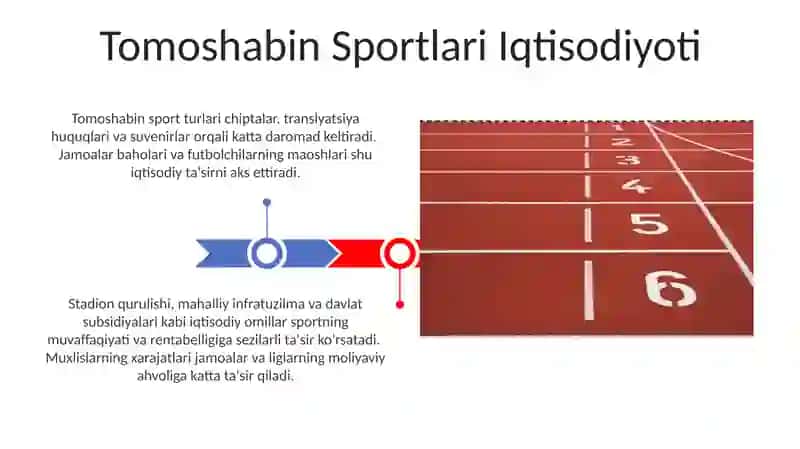 Tomoshabin Sportlari Iqtisodiyoti

Tomoshabin sport turlari chiptalar, translyatsiya huquqlari va suvenirlar orqali katta daromad keltiradi. Jamoalar baholari va futbolchilarning maoshlari shu iqtisodiy ta'sirni aks ettiradi.

Stadion qurulishi, mahalliy infratuzilma va davlat subsidiyalari kabi iqtisodiy omillar sportning muvaffaqiyati va rentabelligiga sezilarli ta'sir ko'rsatadi. Muxlislarning xarajatlari jamoalar va ligalarning moliyaviy ahvoliga katta ta'sir qiladi.

1
2
3
4
5
6